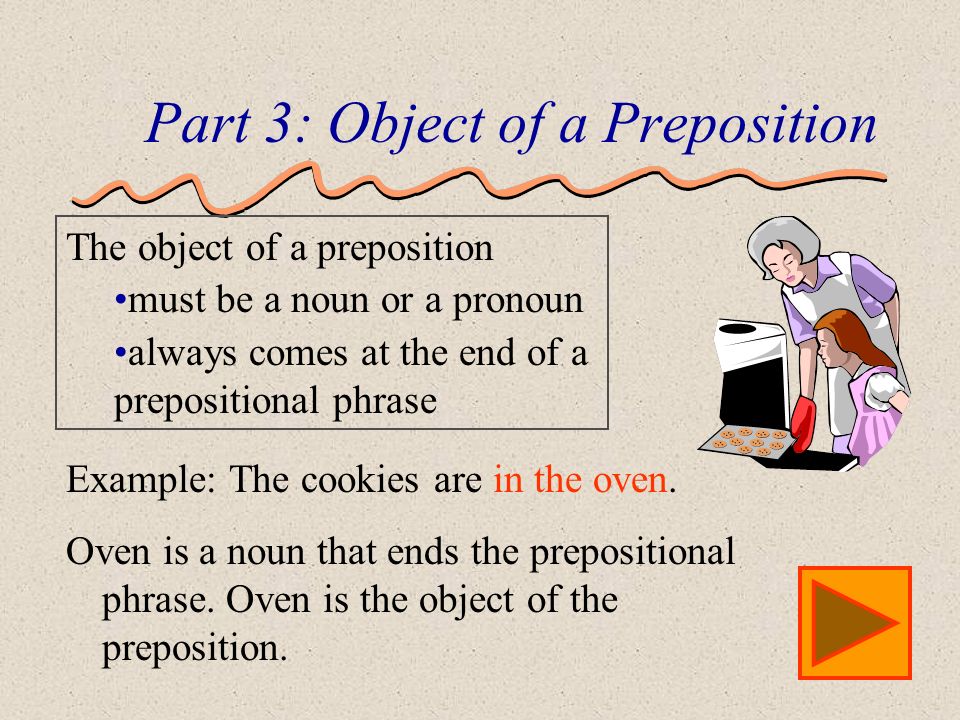 Part 3: Object of a Preposition

The object of a preposition
•must be a noun or a pronoun
•always comes at the end of a prepositional phrase

Example: The cookies are in the oven.

Oven is a noun that ends the prepositional phrase. Oven is the object of the preposition.